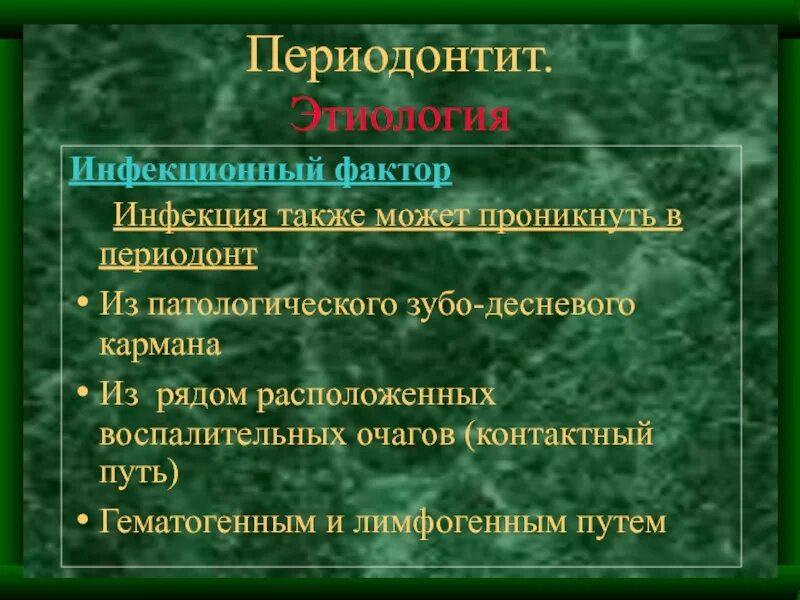 Периодонтит.
Этиология

Инфекционный фактор

Инфекция также может проникнуть в периодонт

• Из патологического зубо-десневого кармана

• Из рядом расположенных воспалительных очагов (контактный путь)

• Гематогенным и лимфогенным путем